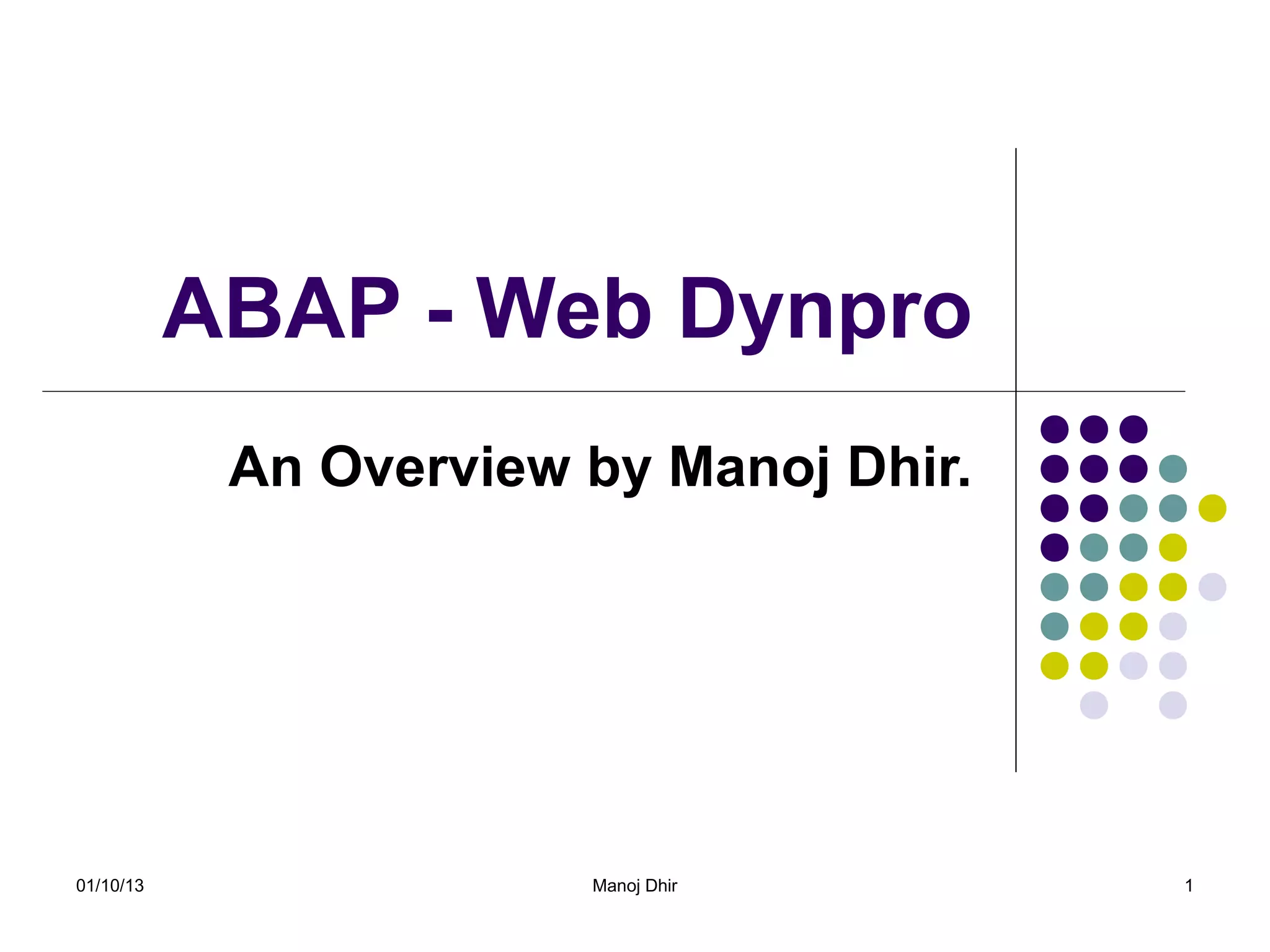 ABAP - Web Dynpro

An Overview by Manoj Dhir.

01/10/13

Manoj Dhir

1